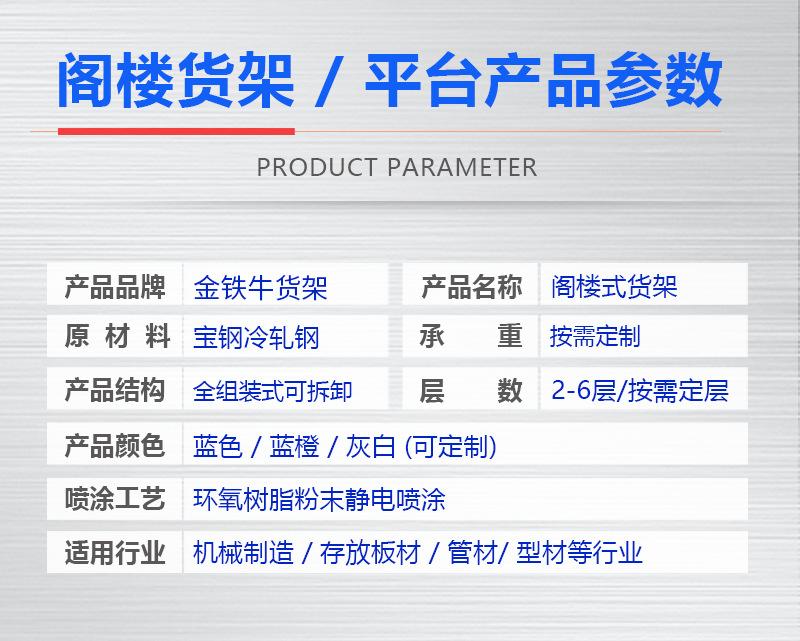 阁楼货架 / 平台产品参数

PRODUCT PARAMETER

| 产品品牌 | 金铁牛货架 | 产品名称 | 阁楼式货架 |
|---|---|---|---|
| 原 材 料 | 宝钢冷轧钢 | 承 重 | 按需定制 |
| 产品结构 | 全组装式可拆卸 | 层 数 | 2-6层/按需定层 |
| 产品颜色 | 蓝色 / 蓝橙 / 灰白 (可定制) | | |
| 喷涂工艺 | 环氧树脂粉末静电喷涂 | | |
| 适用行业 | 机械制造 / 存放板材 / 管材/ 型材等行业 | | |